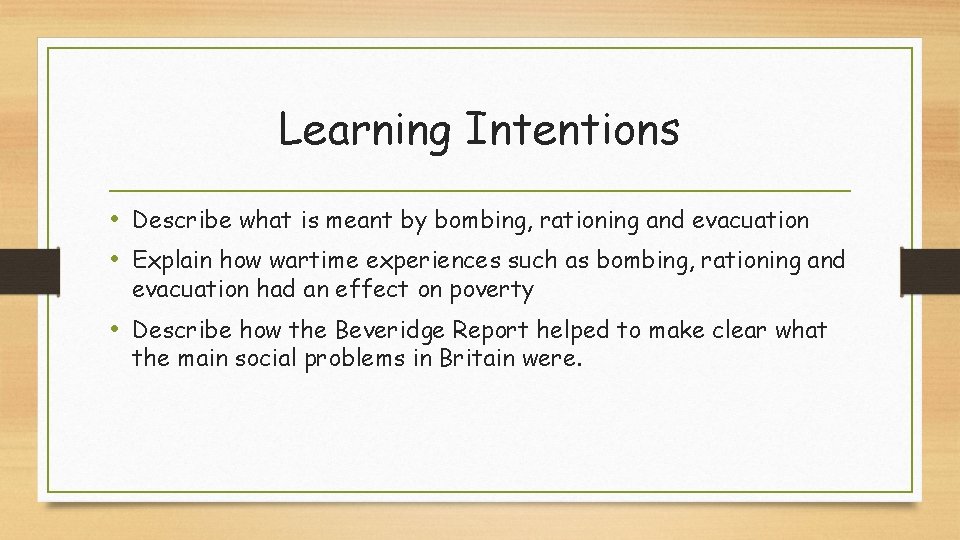 Learning Intentions

• Describe what is meant by bombing, rationing and evacuation
• Explain how wartime experiences such as bombing, rationing and evacuation had an effect on poverty
• Describe how the Beveridge Report helped to make clear what the main social problems in Britain were.